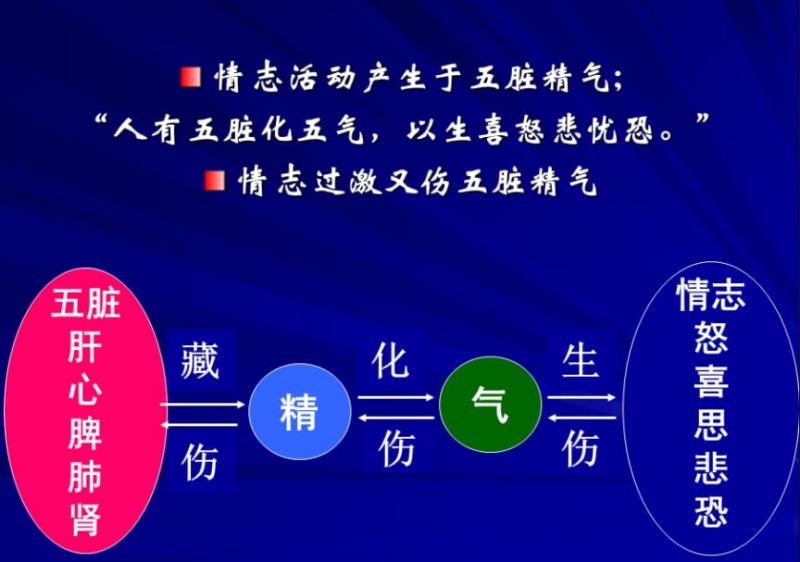 情志活动产生于五脏精气;
“人有五脏化五气，以生喜怒悲忧恐。”
情志过激又伤五脏精气

五脏
肝
心
脾
肺
肾

藏
伤

精

化
伤

气

生
伤

情志
怒
喜
思
悲
恐